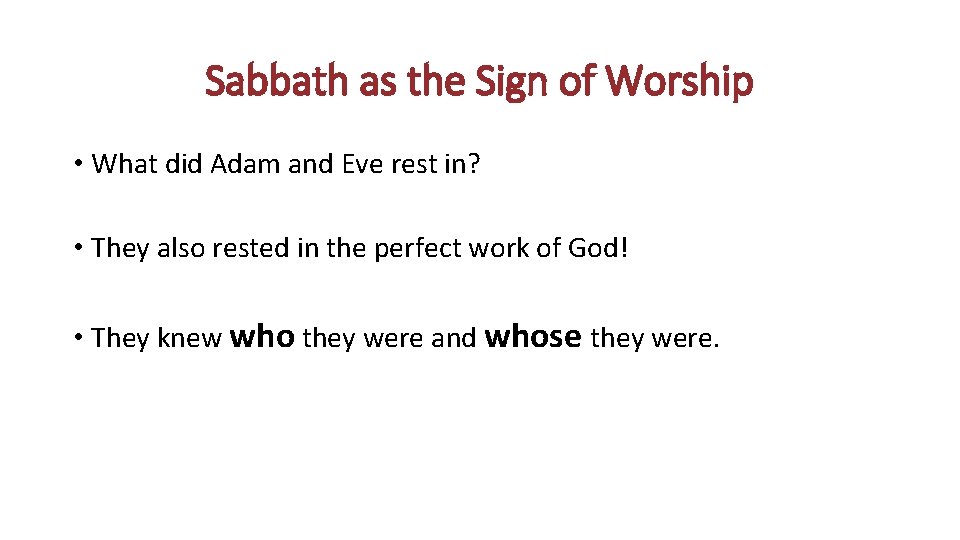 Sabbath as the Sign of Worship

• What did Adam and Eve rest in?

• They also rested in the perfect work of God!

• They knew who they were and whose they were.